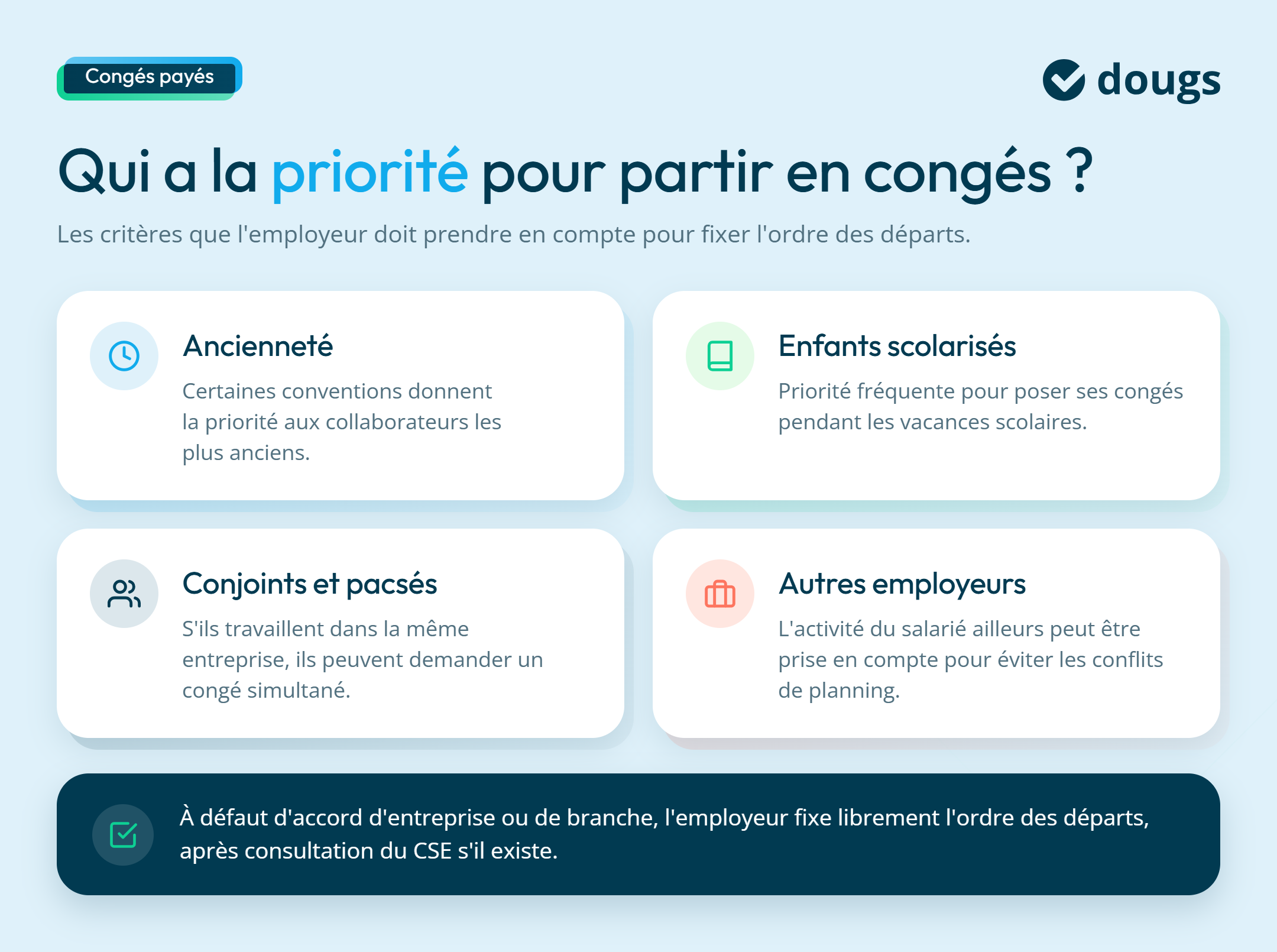 Congés payés

dougs

Qui a la priorité pour partir en congés ?

Les critères que l'employeur doit prendre en compte pour fixer l'ordre des départs.

Ancienneté

Certaines conventions donnent la priorité aux collaborateurs les plus anciens.

Enfants scolarisés

Priorité fréquente pour poser ses congés pendant les vacances scolaires.

Conjoints et pacsés

S'ils travaillent dans la même entreprise, ils peuvent demander un congé simultané.

Autres employeurs

L'activité du salarié ailleurs peut être prise en compte pour éviter les conflits de planning.

À défaut d'accord d'entreprise ou de branche, l'employeur fixe librement l'ordre des départs, après consultation du CSE s'il existe.